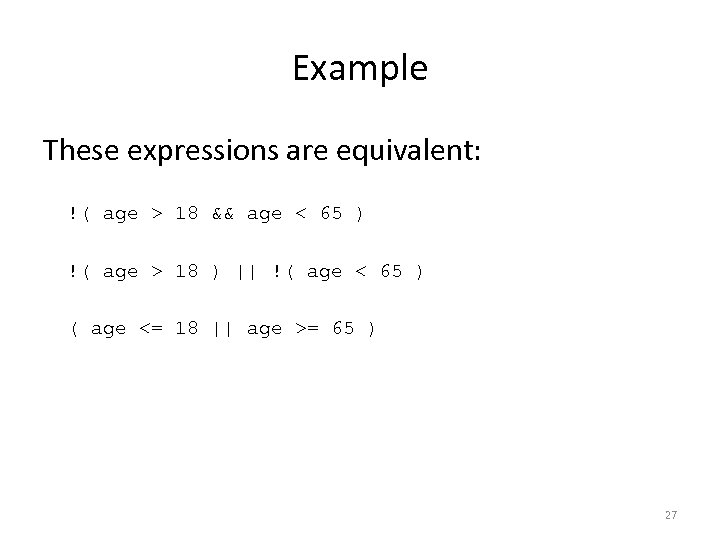 Example

These expressions are equivalent:

!( age > 18 && age < 65 )

!( age > 18 ) || !( age < 65 )

( age <= 18 || age >= 65 )

27